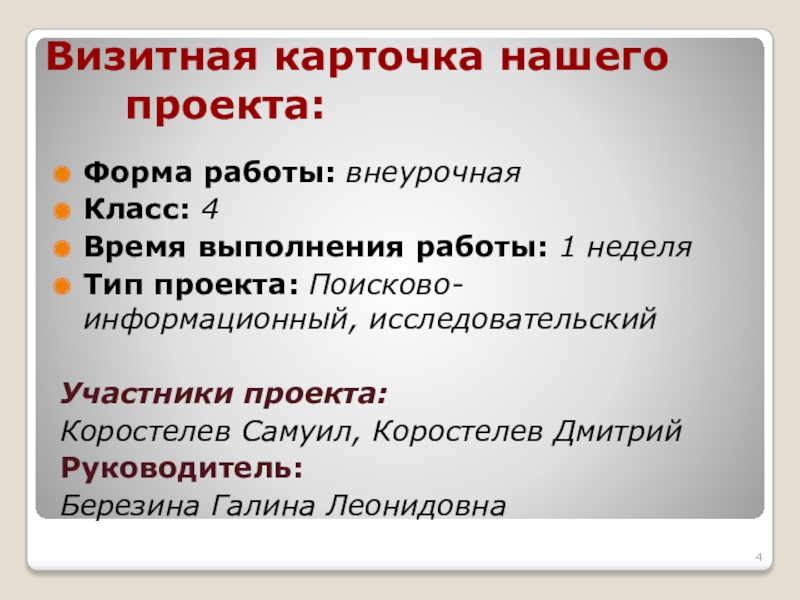 Визитная карточка нашего проекта:

Форма работы: внеурочная
Класс: 4
Время выполнения работы: 1 неделя
Тип проекта: Поисково-информационный, исследовательский

Участники проекта:
Коростелев Самуил, Коростелев Дмитрий
Руководитель:
Березина Галина Леонидовна

4